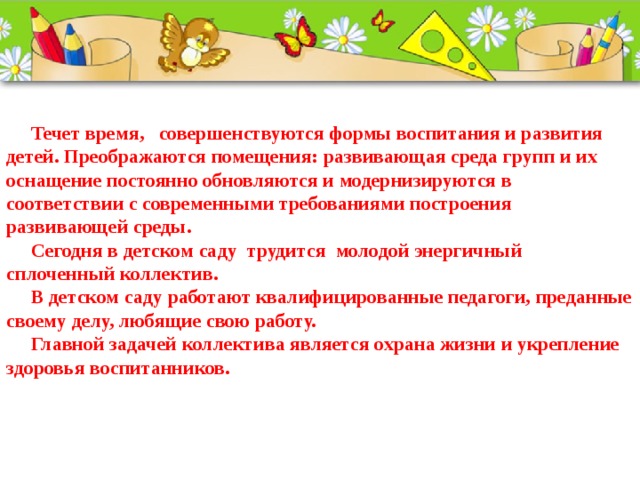 Течет время, совершенствуются формы воспитания и развития детей. Преображаются помещения: развивающая среда групп и их оснащение постоянно обновляются и модернизируются в соответствии с современными требованиями построения развивающей среды.

Сегодня в детском саду трудится молодой энергичный сплоченный коллектив.

В детском саду работают квалифицированные педагоги, преданные своему делу, любящие свою работу.

Главной задачей коллектива является охрана жизни и укрепление здоровья воспитанников.